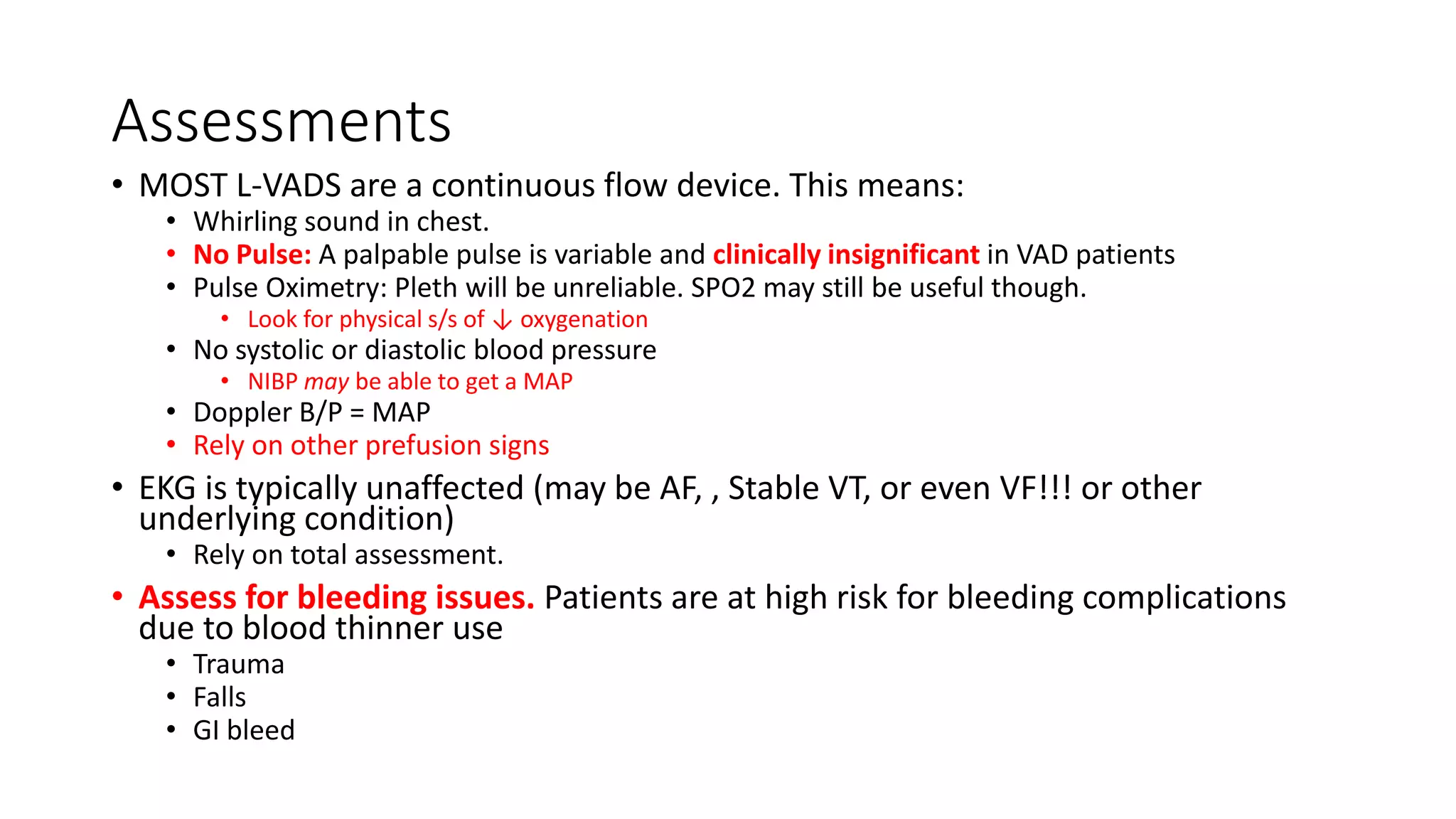 Assessments

• MOST L-VADS are a continuous flow device. This means:
  • Whirling sound in chest.
  • No Pulse: A palpable pulse is variable and clinically insignificant in VAD patients
  • Pulse Oximetry: Pleth will be unreliable. SPO2 may still be useful though.
    • Look for physical s/s of ↓ oxygenation
  • No systolic or diastolic blood pressure
    • NIBP may be able to get a MAP
  • Doppler B/P = MAP
  • Rely on other prefusion signs
• EKG is typically unaffected (may be AF, , Stable VT, or even VF!!! or other underlying condition)
  • Rely on total assessment.
• Assess for bleeding issues. Patients are at high risk for bleeding complications due to blood thinner use
  • Trauma
  • Falls
  • GI bleed